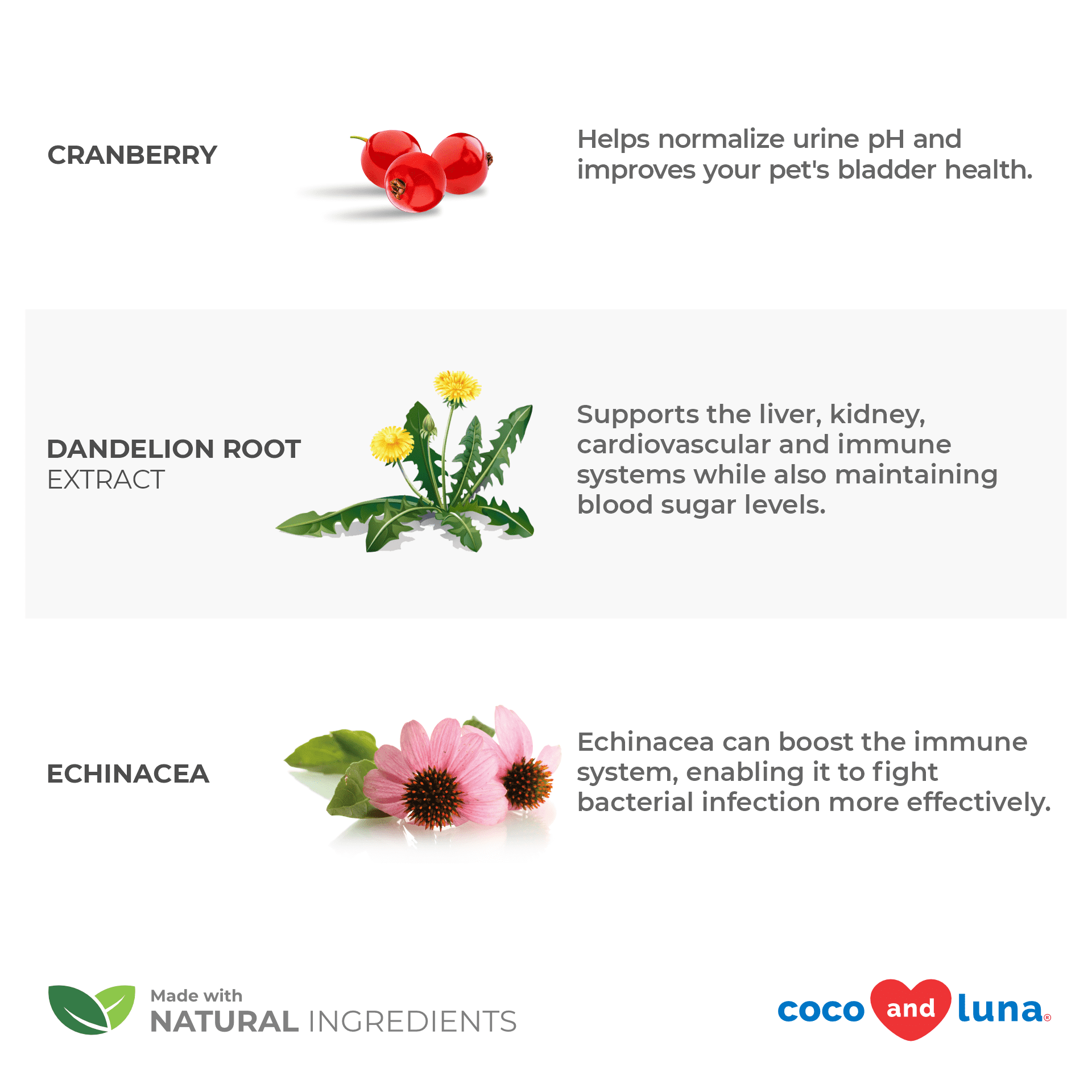 CRANBERRY

Helps normalize urine pH and improves your pet's bladder health.

DANDELION ROOT EXTRACT

Supports the liver, kidney, cardiovascular and immune systems while also maintaining blood sugar levels.

ECHINACEA

Echinacea can boost the immune system, enabling it to fight bacterial infection more effectively.

Made with NATURAL INGREDIENTS

coco and luna®